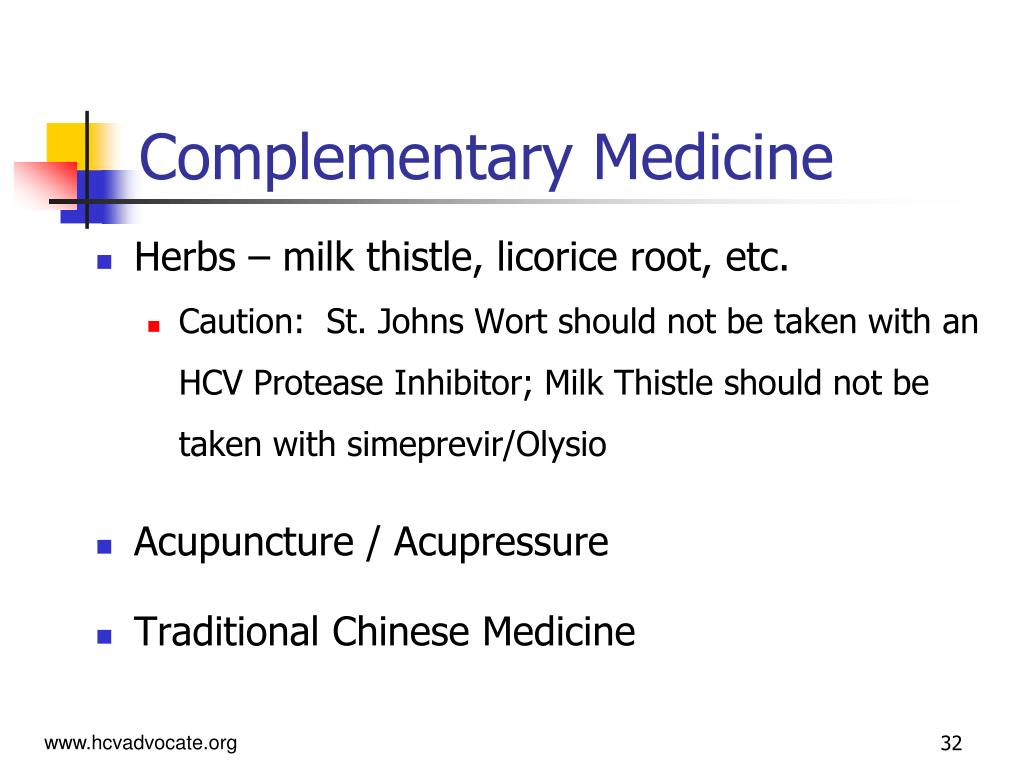 Complementary Medicine

Herbs – milk thistle, licorice root, etc.

Caution: St. Johns Wort should not be taken with an HCV Protease Inhibitor; Milk Thistle should not be taken with simeprevir/Olysio

Acupuncture / Acupressure

Traditional Chinese Medicine

www.hcvadvocate.org

32